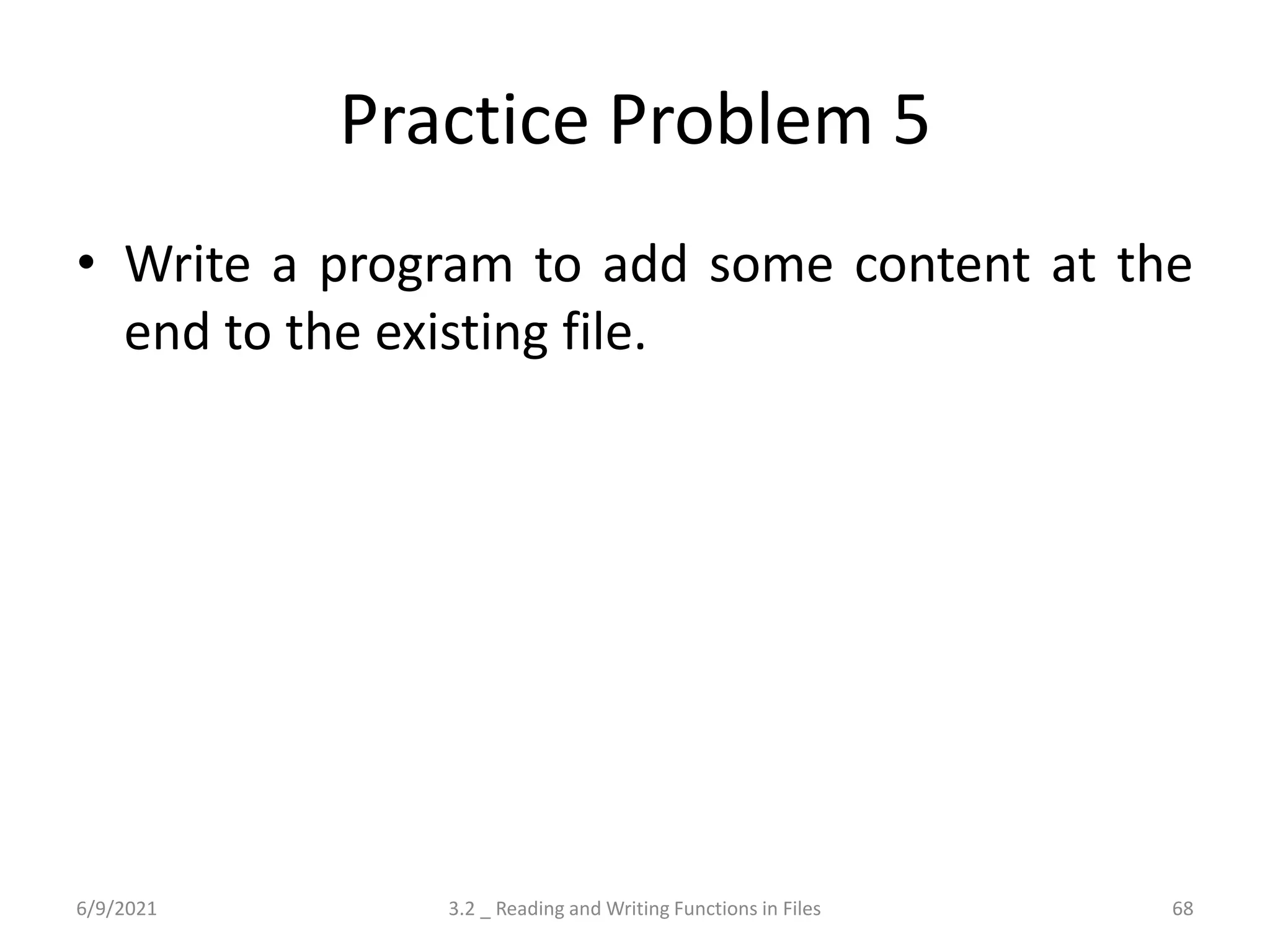 Practice Problem 5

• Write a program to add some content at the end to the existing file.

6/9/2021

3.2 _ Reading and Writing Functions in Files

68